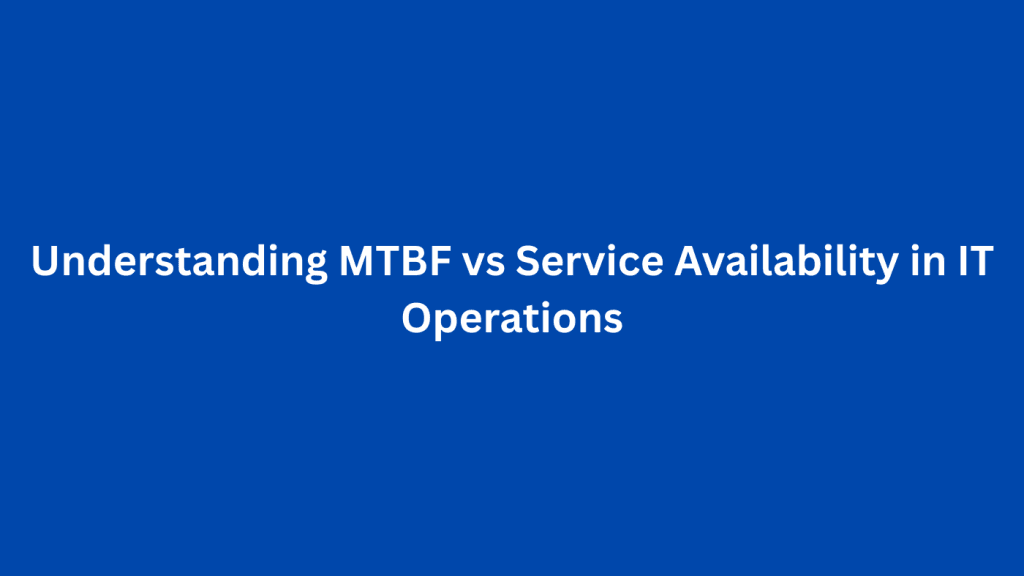 Understanding MTBF vs Service Availability in IT Operations